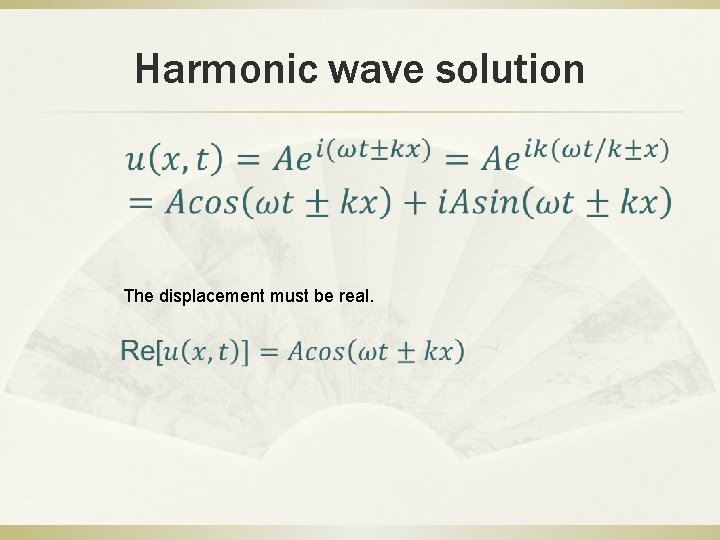 Harmonic wave solution

$u(x,t) = Ae^{i(\omega t \pm kx)} = Ae^{ik(\omega t/k \pm x)}$
$= Acos(\omega t \pm kx) + iAsin(\omega t \pm kx)$

The displacement must be real.

$\text{Re}[u(x,t)] = Acos(\omega t \pm kx)$